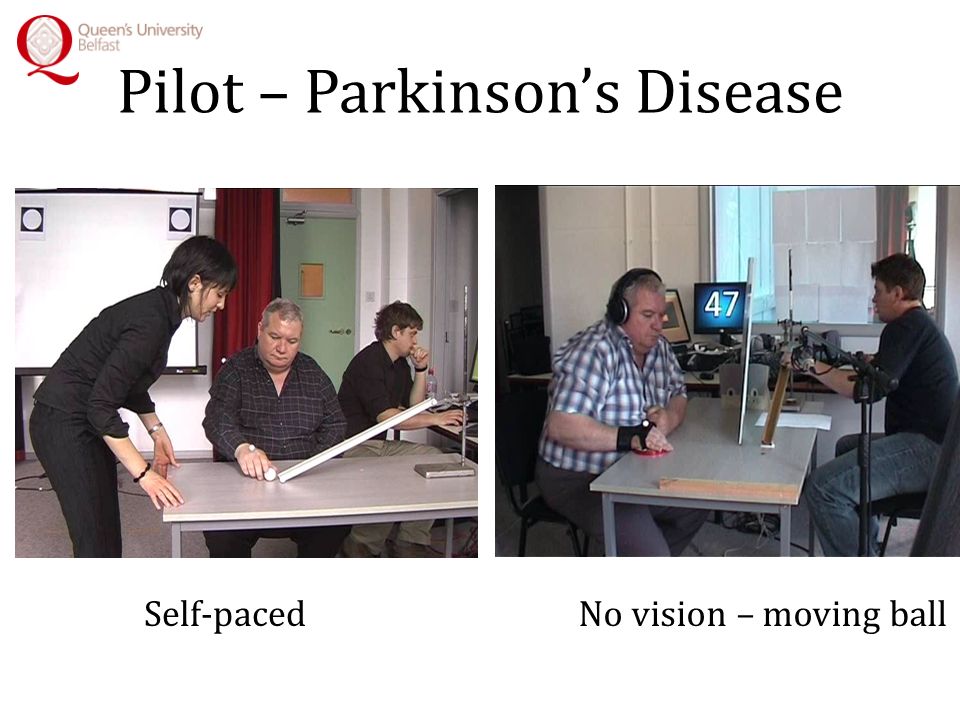 Queen's University Belfast

Pilot – Parkinson's Disease

47

Self-paced

No vision – moving ball